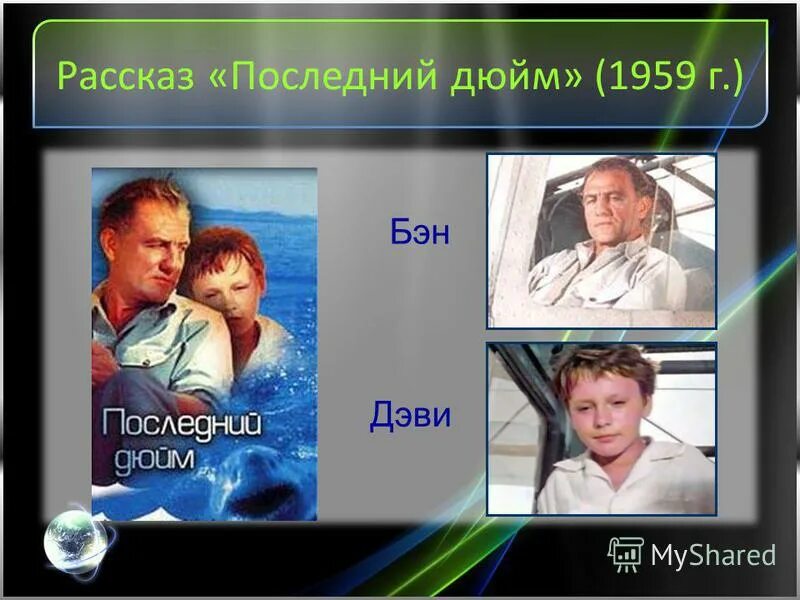 Рассказ «Последний дюйм» (1959 г.)

Последний дюйм

Бэн

Дэви

MyShared